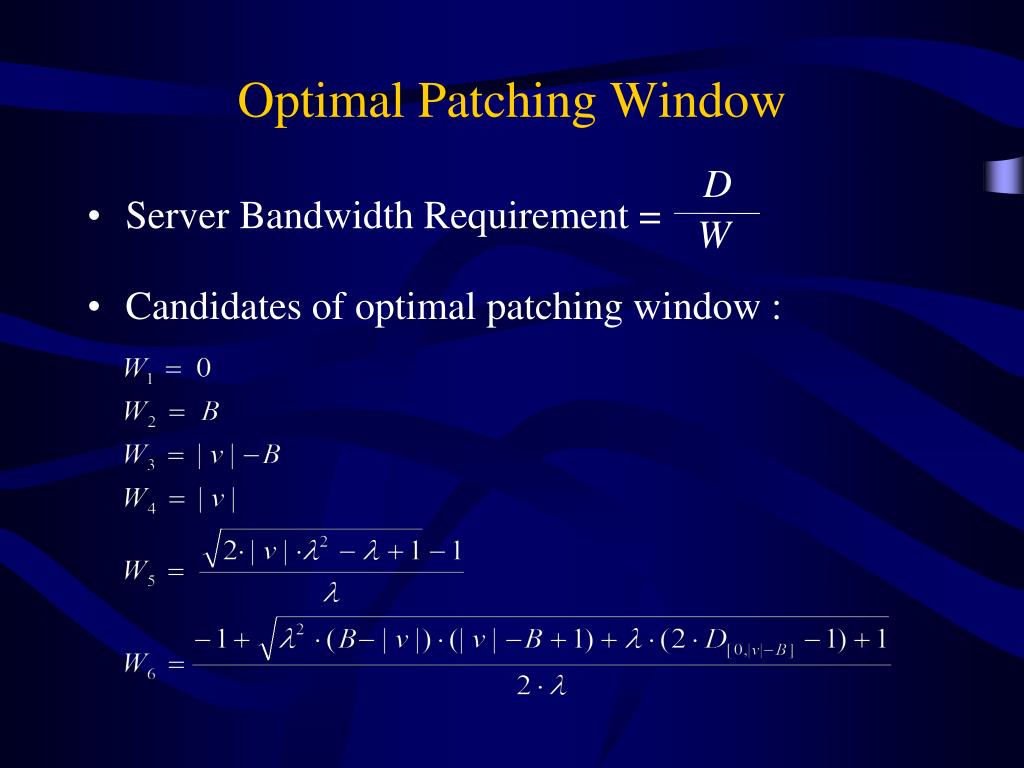 Optimal Patching Window

• Server Bandwidth Requirement = $\frac{D}{W}$

• Candidates of optimal patching window :

$W_1 = 0$
$W_2 = B$
$W_3 = |v| - B$
$W_4 = |v|$
$W_5 = \frac{\sqrt{2 \cdot |v| \cdot \lambda^2 - \lambda + 1} - 1}{\lambda}$
$W_6 = \frac{-1 + \sqrt{\lambda^2 \cdot (B - |v|) \cdot (|v| - B + 1) + \lambda \cdot (2 \cdot D_{[0,|v|-B]} - 1) + 1}}{2 \cdot \lambda}$